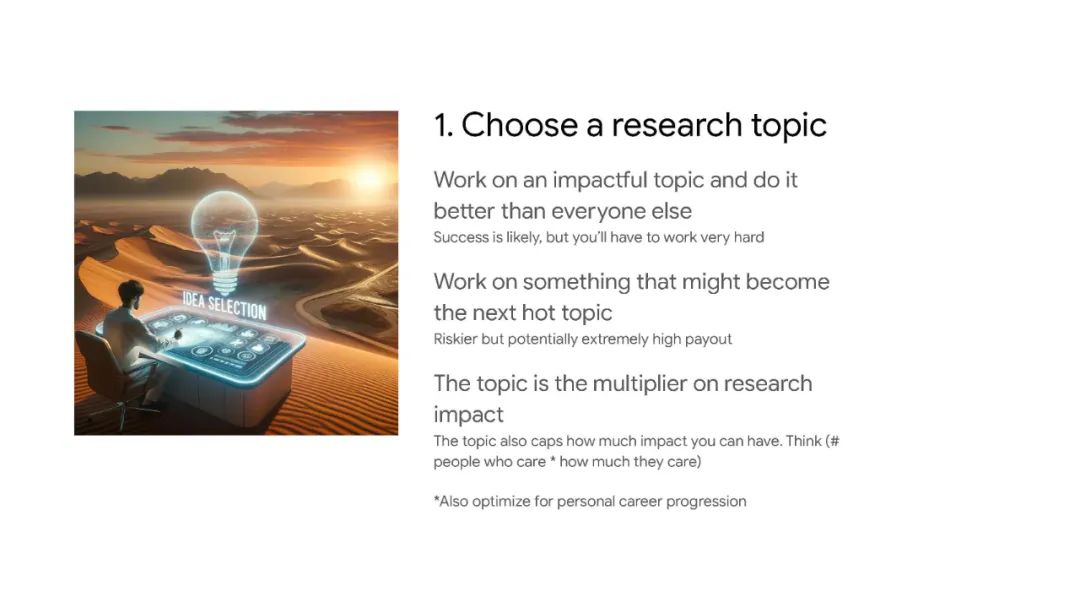 IDEA SELECTION

1. Choose a research topic

Work on an impactful topic and do it better than everyone else
Success is likely, but you'll have to work very hard

Work on something that might become the next hot topic
Riskier but potentially extremely high payout

The topic is the multiplier on research impact
The topic also caps how much impact you can have. Think (# people who care * how much they care)

*Also optimize for personal career progression